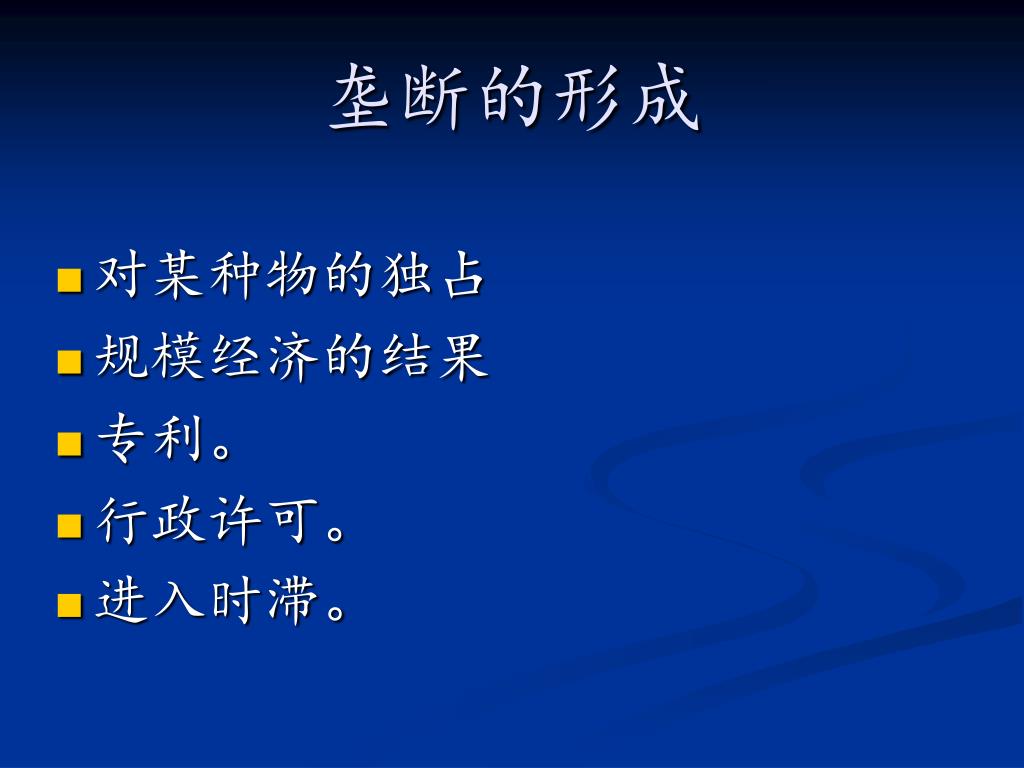 垄断的形成

对某种物的独占
规模经济的结果
专利。
行政许可。
进入时滞。